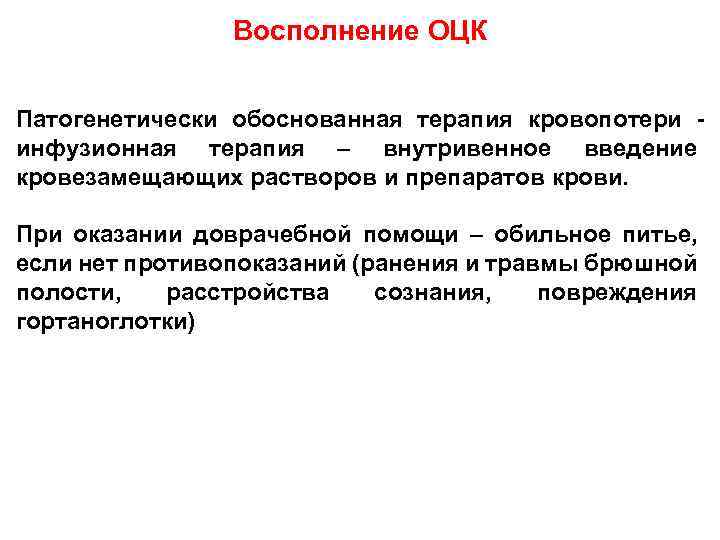 Восполнение ОЦК

Патогенетически обоснованная терапия кровопотери - инфузионная терапия – внутривенное введение кровезамещающих растворов и препаратов крови.

При оказании доврачебной помощи – обильное питье, если нет противопоказаний (ранения и травмы брюшной полости, расстройства сознания, повреждения гортаноглотки)